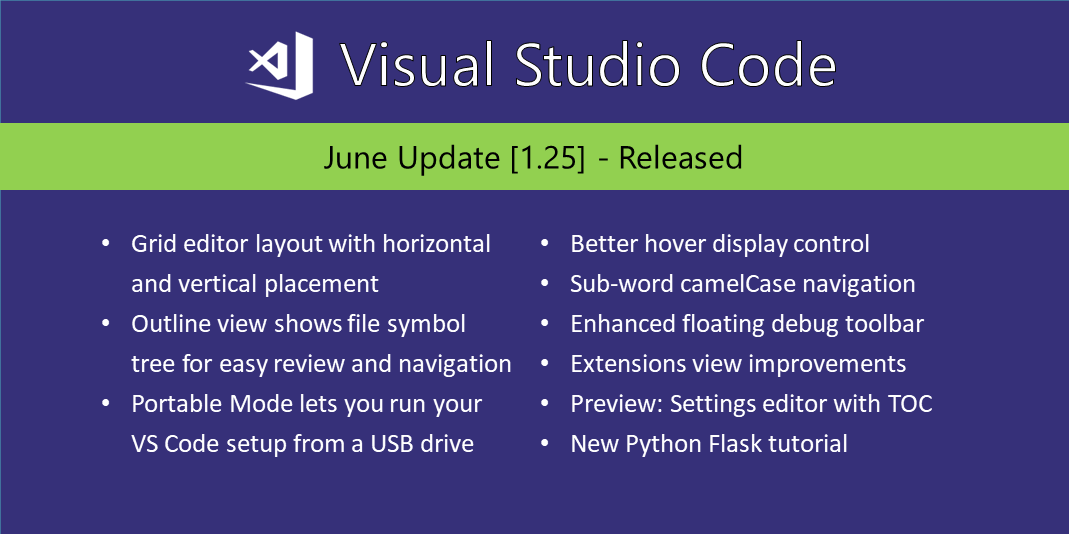 Visual Studio Code

June Update [1.25] - Released

• Grid editor layout with horizontal and vertical placement
• Outline view shows file symbol tree for easy review and navigation
• Portable Mode lets you run your VS Code setup from a USB drive

• Better hover display control
• Sub-word camelCase navigation
• Enhanced floating debug toolbar
• Extensions view improvements
• Preview: Settings editor with TOC
• New Python Flask tutorial